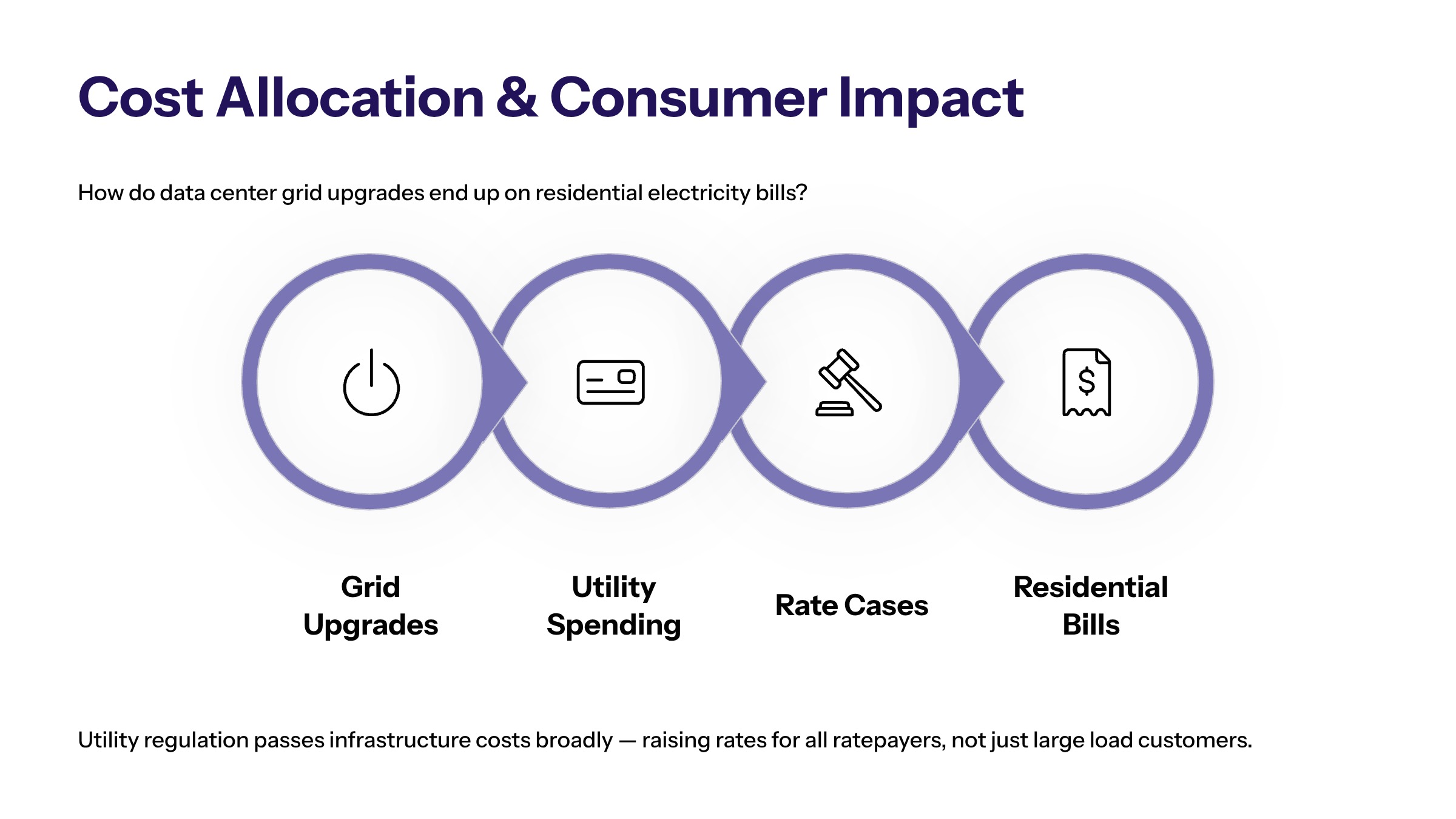 Cost Allocation & Consumer Impact

How do data center grid upgrades end up on residential electricity bills?

$

Grid Upgrades

Utility Spending

Rate Cases

Residential Bills

Utility regulation passes infrastructure costs broadly — raising rates for all ratepayers, not just large load customers.